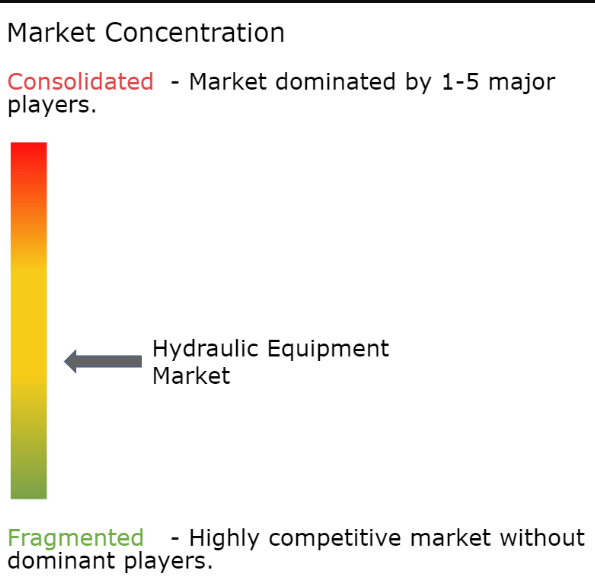 Market Concentration

Consolidated - Market dominated by 1-5 major players.

Hydraulic Equipment Market

Fragmented - Highly competitive market without dominant players.